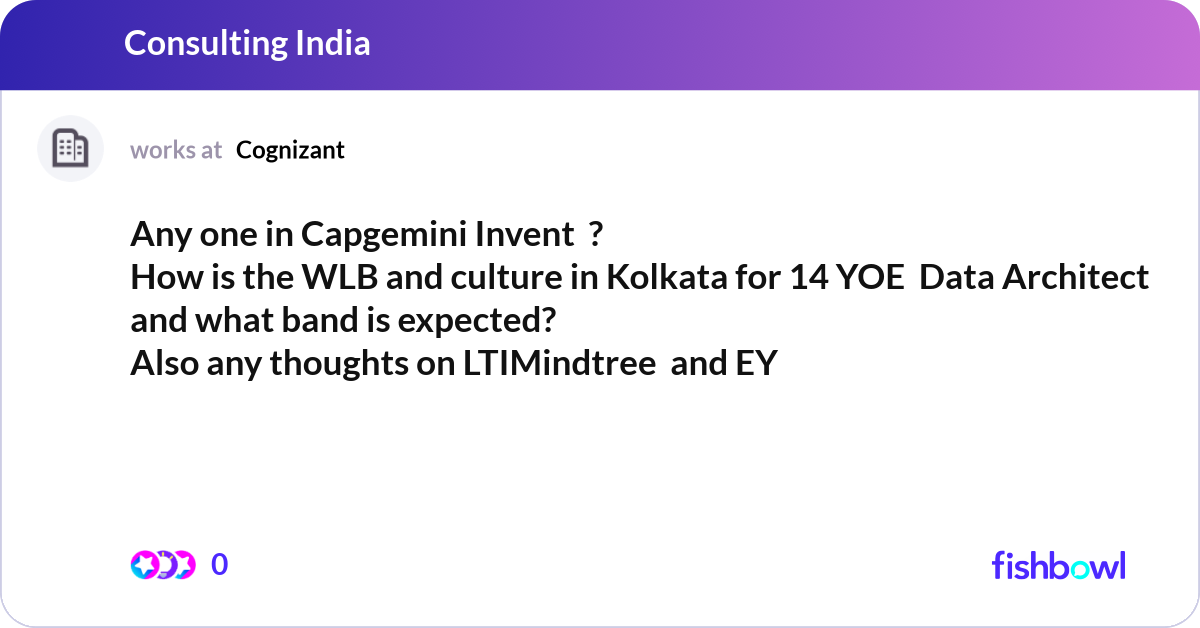 Consulting India

works at Cognizant

Any one in Capgemini Invent ?
How is the WLB and culture in Kolkata for 14 YOE Data Architect and what band is expected?
Also any thoughts on LTIMindtree and EY

0

fishbowl